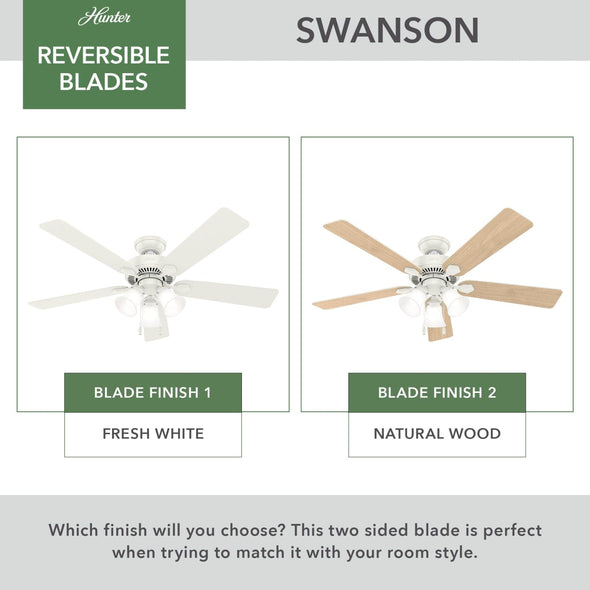 Hunter

REVERSIBLE BLADES

SWANSON

BLADE FINISH 1

FRESH WHITE

BLADE FINISH 2

NATURAL WOOD

Which finish will you choose? This two sided blade is perfect when trying to match it with your room style.